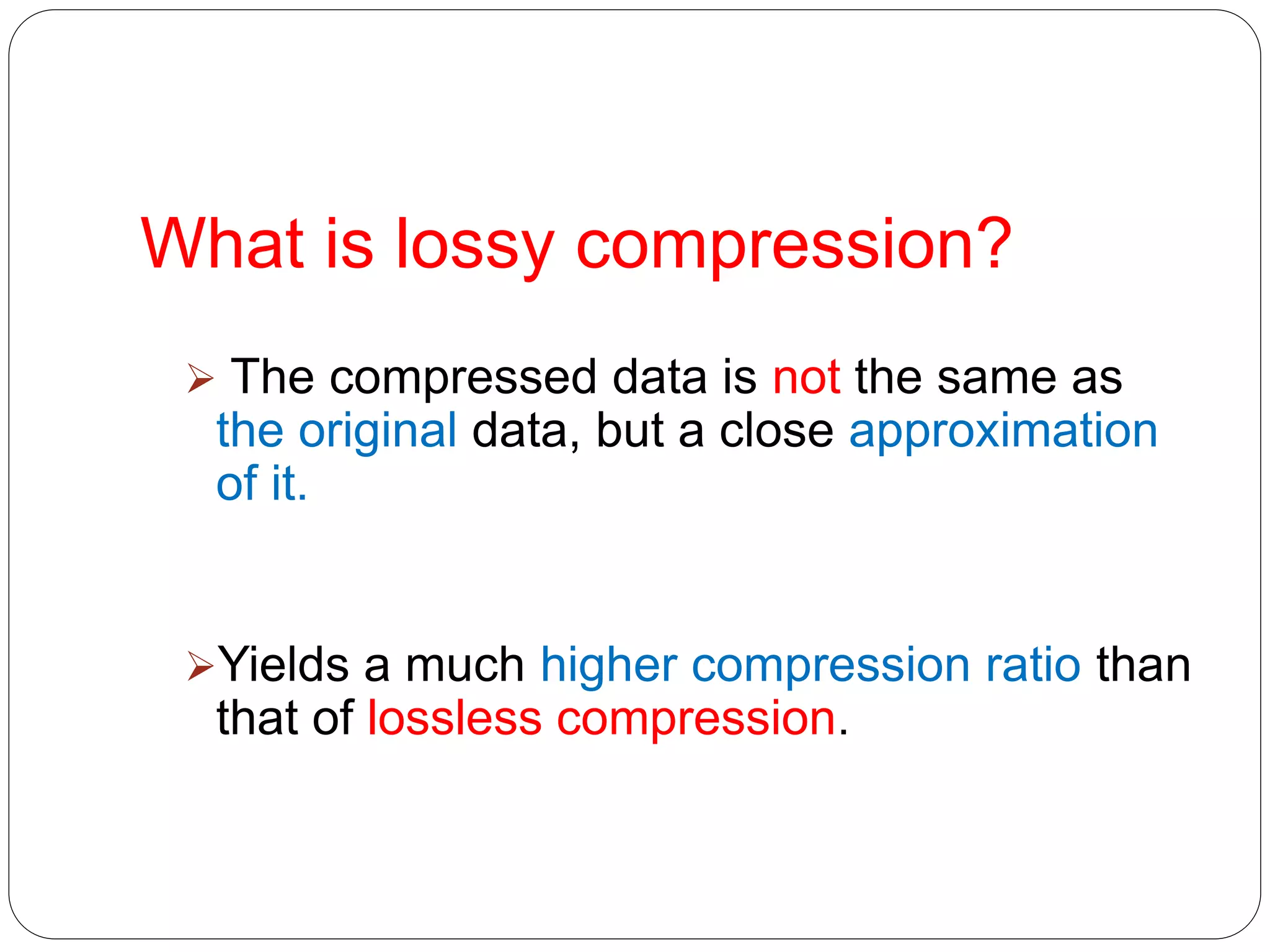 What is lossy compression?

➢ The compressed data is not the same as the original data, but a close approximation of it.

➢ Yields a much higher compression ratio than that of lossless compression.